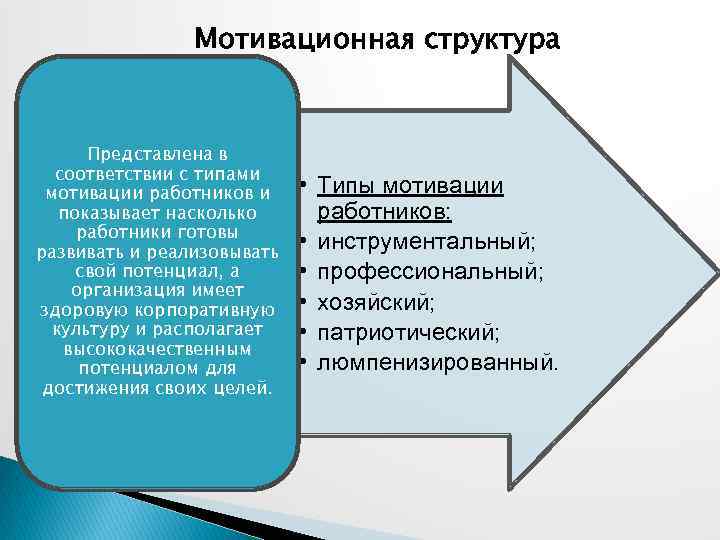 Мотивационная структура

Представлена в соответствии с типами мотивации работников и показывает насколько работники готовы развивать и реализовывать свой потенциал, а организация имеет здоровую корпоративную культуру и располагает высококачественным потенциалом для достижения своих целей.

• Типы мотивации работников:
• инструментальный;
• профессиональный;
• хозяйский;
• патриотический;
• люмпенизированный.